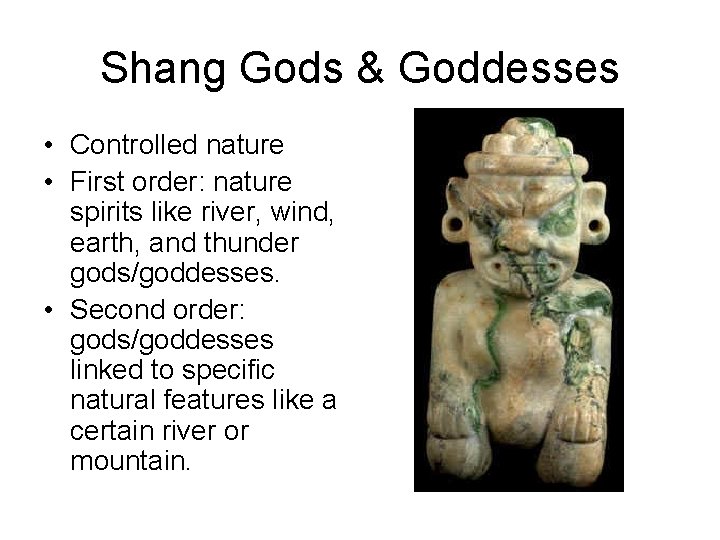 Shang Gods & Goddesses

• Controlled nature
• First order: nature spirits like river, wind, earth, and thunder gods/goddesses.
• Second order: gods/goddesses linked to specific natural features like a certain river or mountain.